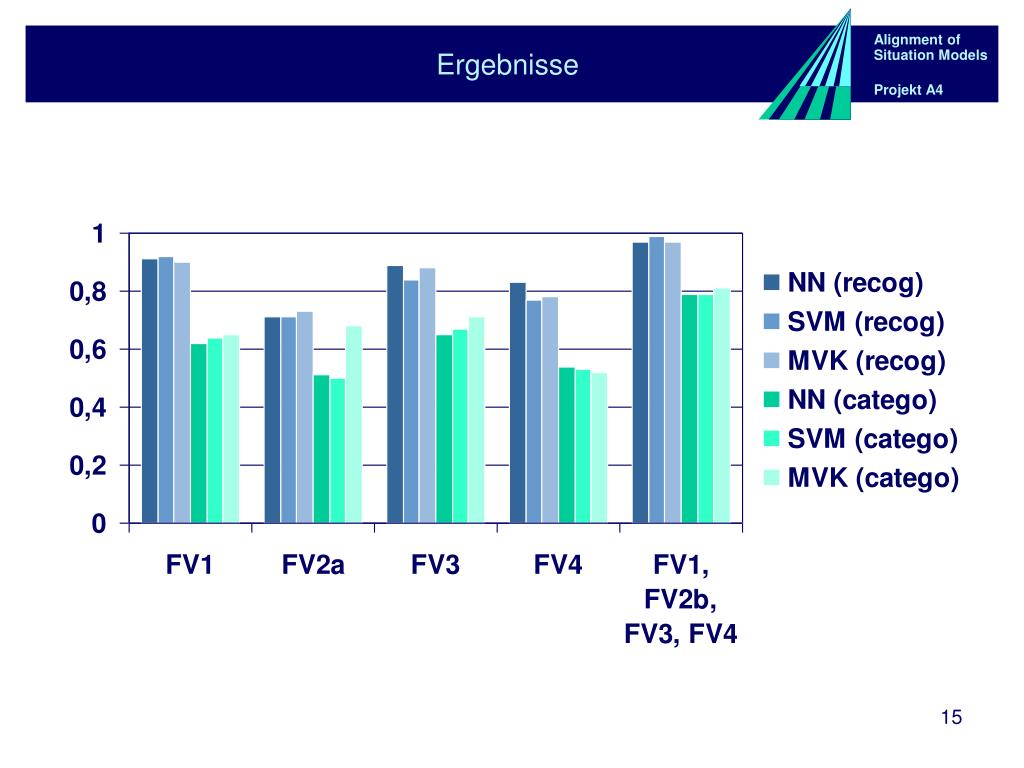 Ergebnisse

Alignment of Situation Models

Projekt A4

1
0,8
0,6
0,4
0,2
0

FV1
FV2a
FV3
FV4
FV1, FV2b, FV3, FV4

NN (recog)
SVM (recog)
MVK (recog)
NN (catego)
SVM (catego)
MVK (catego)

15